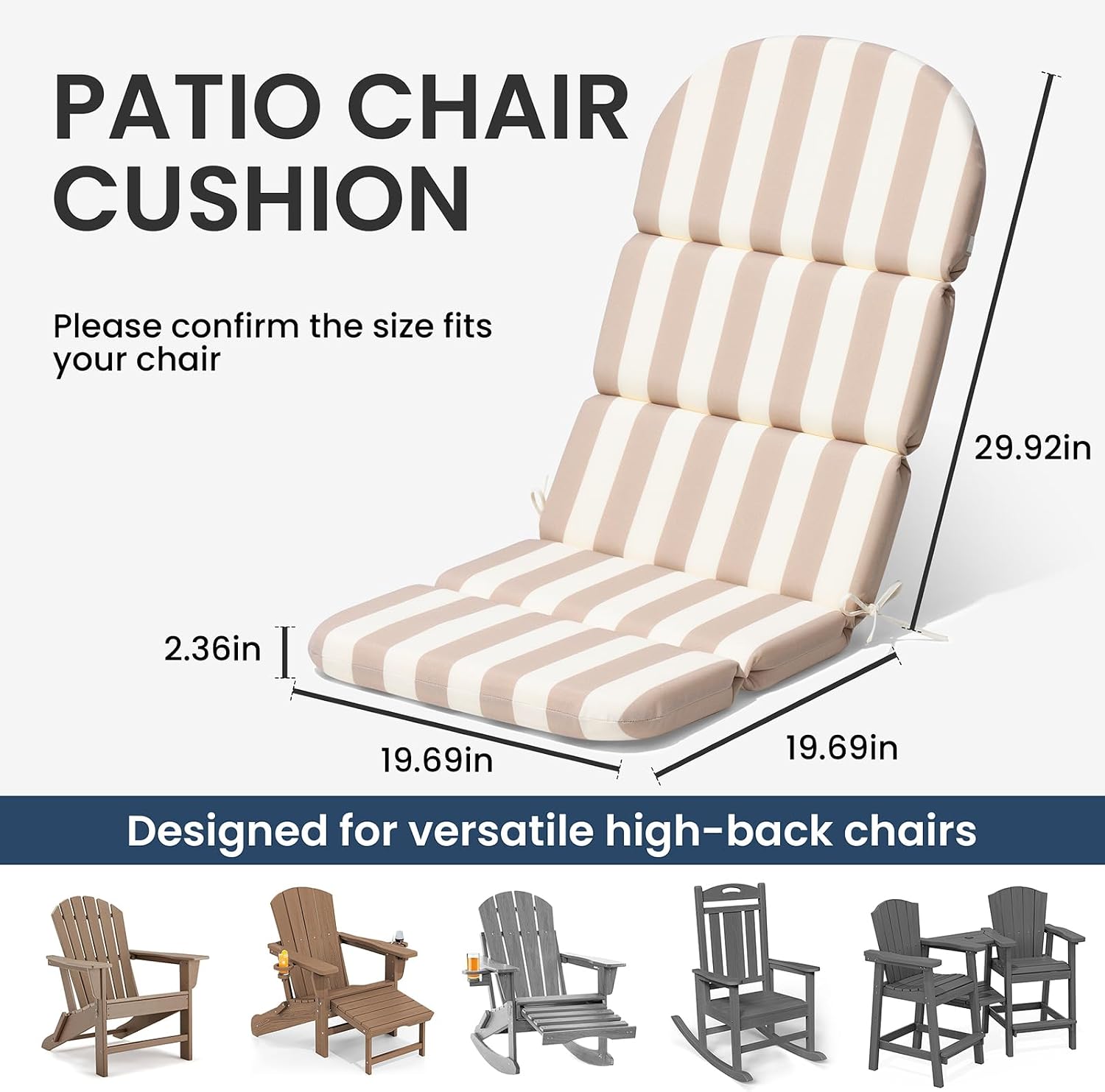 PATIO CHAIR CUSHION

Please confirm the size fits your chair

29.92in

2.36in

19.69in

19.69in

Designed for versatile high-back chairs